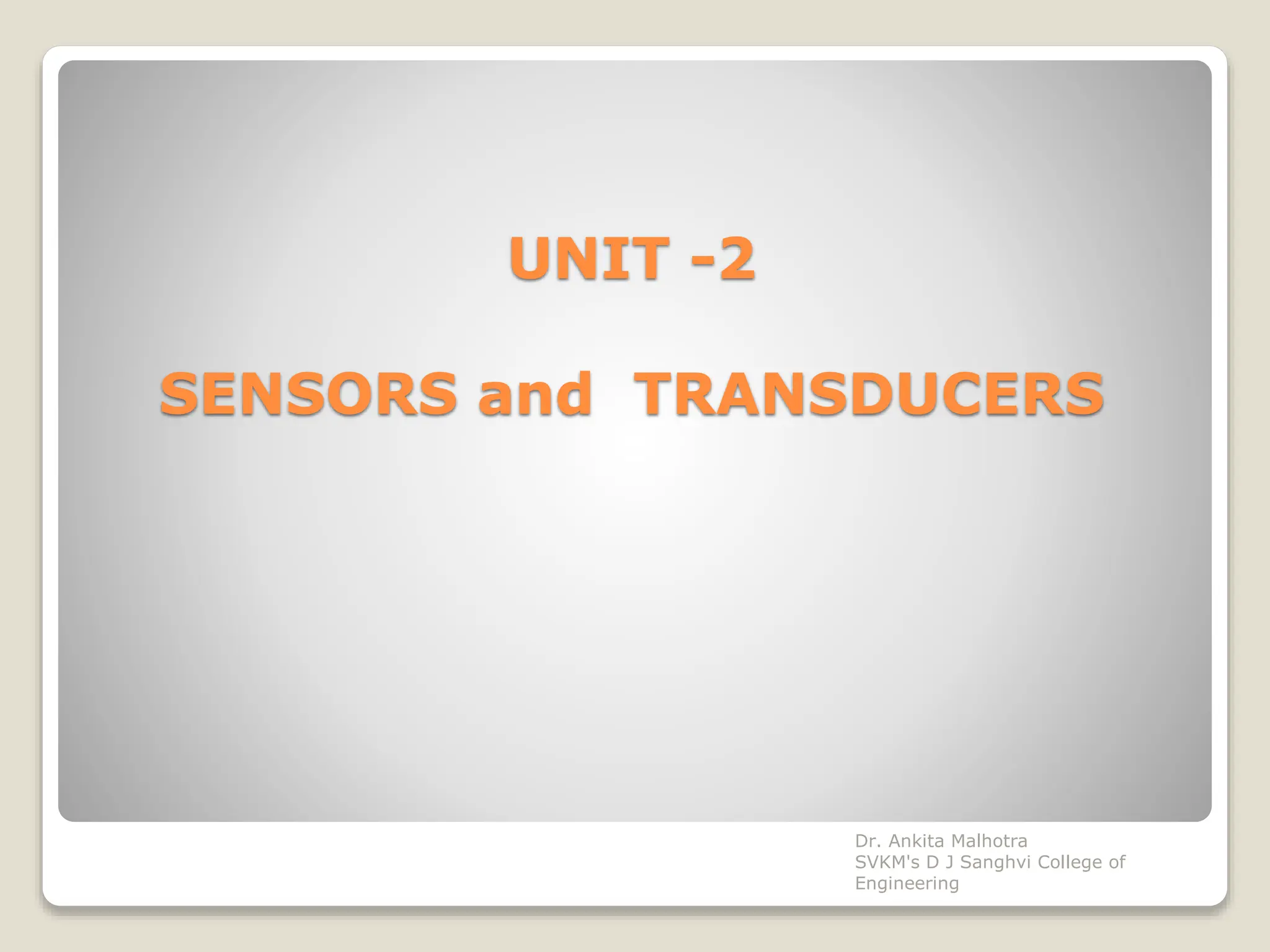 UNIT -2

SENSORS and TRANSDUCERS

Dr. Ankita Malhotra
SVKM's D J Sanghvi College of Engineering